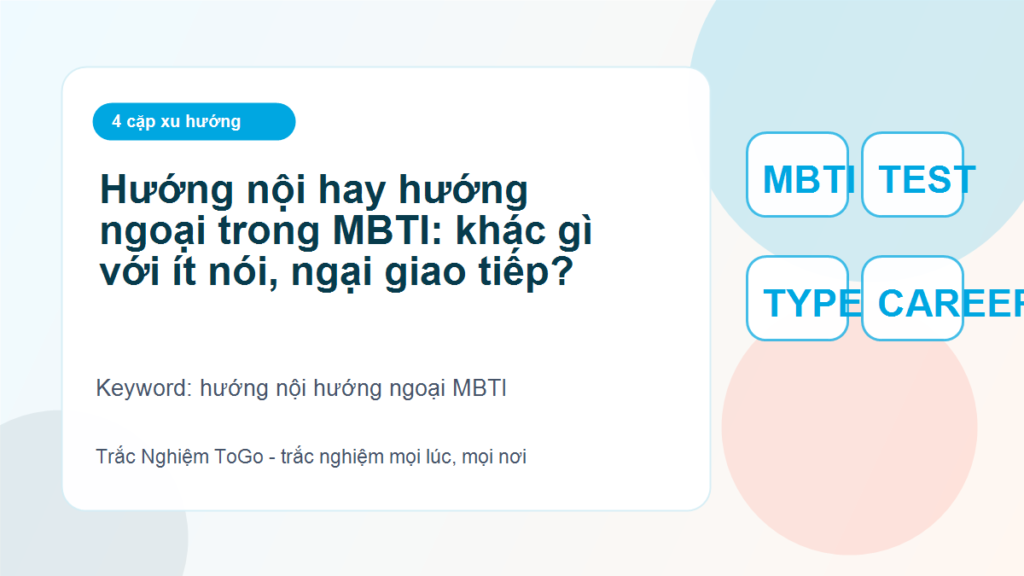 4 cặp xu hướng

Hướng nội hay hướng ngoại trong MBTI: khác gì với ít nói, ngại giao tiếp?

Keyword: hướng nội hướng ngoại MBTI

Trắc Nghiệm ToGo - trắc nghiệm mọi lúc, mọi nơi

MBTI TEST

TYPE CAREER